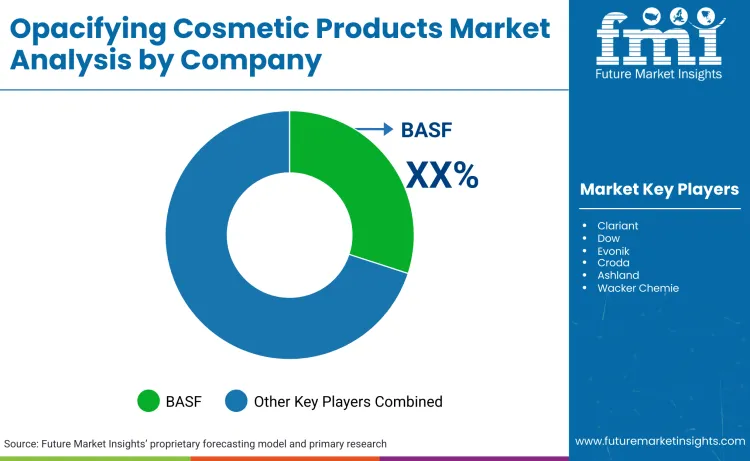 Opacifying Cosmetic Products Market Analysis by Company

fmi
Future Market Insights

BASF
XX%

Market Key Players

- Clariant
- Dow
- Evonik
- Croda
- Ashland
- Wacker Chemie

BASF   Other Key Players Combined

Source: Future Market Insights' proprietary forecasting model and primary research

www.futuremarketinsights.com